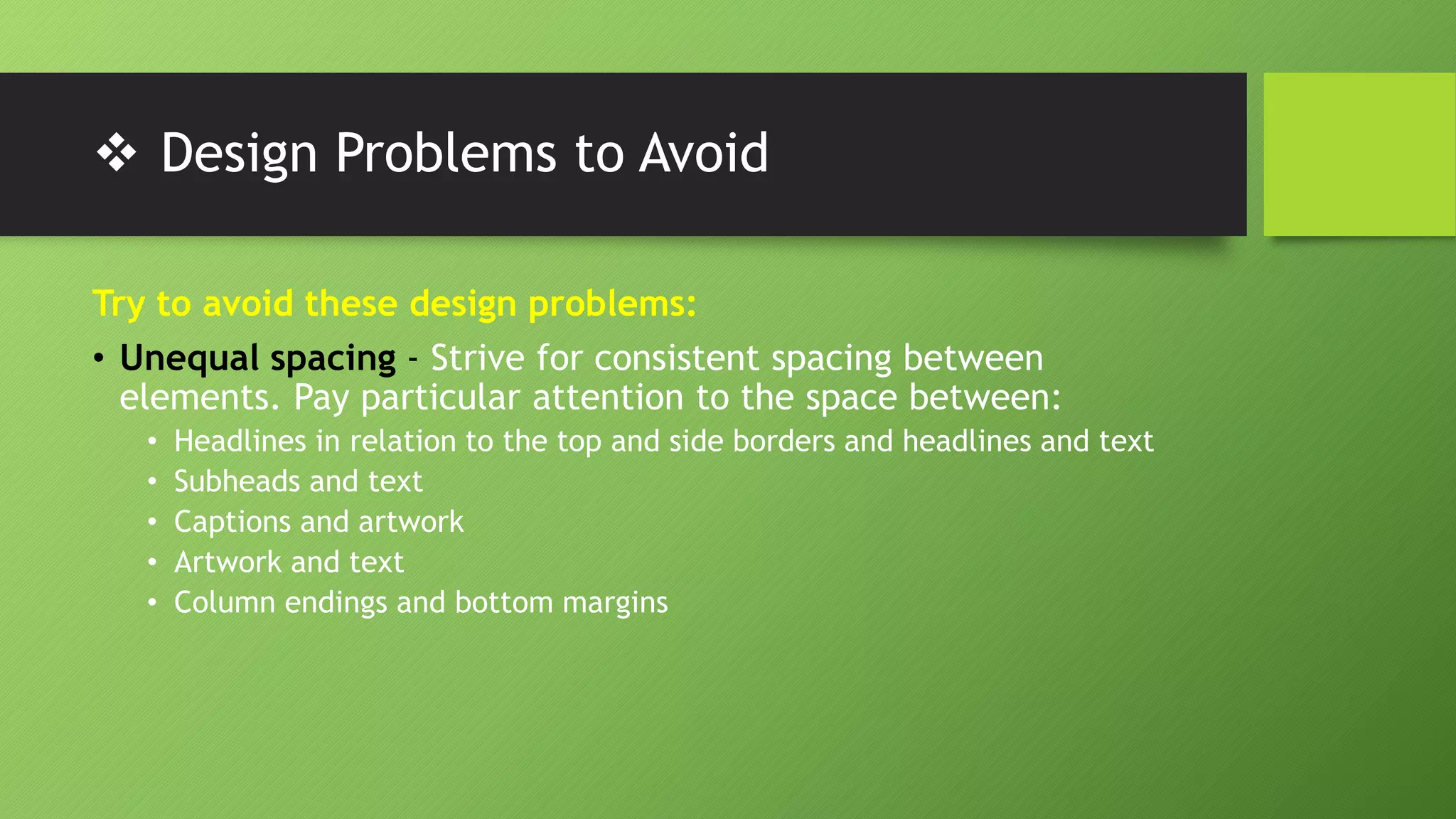 ❖ Design Problems to Avoid

Try to avoid these design problems:

• Unequal spacing - Strive for consistent spacing between elements. Pay particular attention to the space between:
  • Headlines in relation to the top and side borders and headlines and text
  • Subheads and text
  • Captions and artwork
  • Artwork and text
  • Column endings and bottom margins